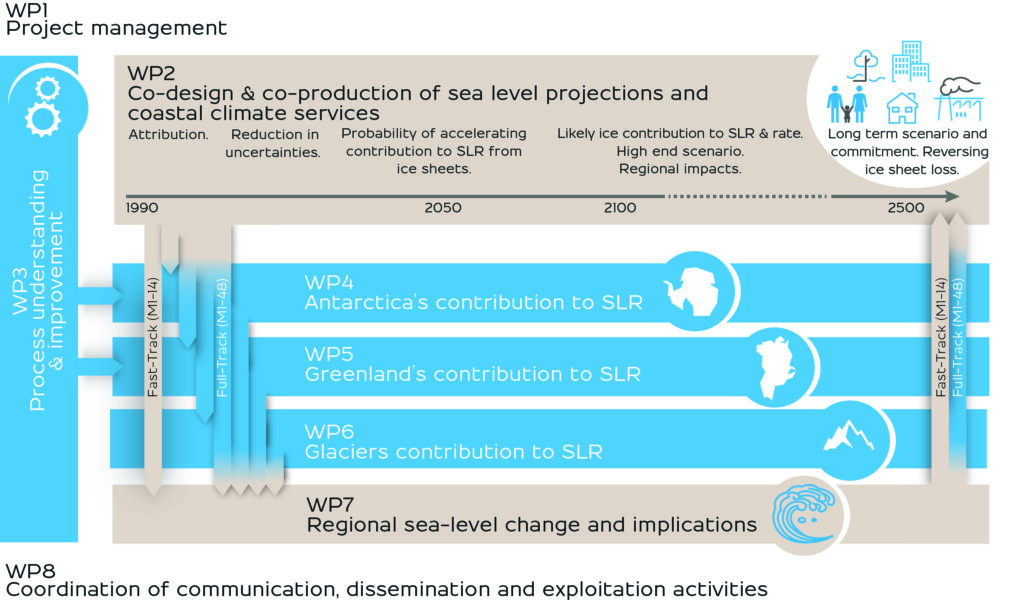 WP1
Project management

WP2
Co-design & co-production of sea level projections and coastal climate services

Attribution.

Reduction in uncertainties.

Probability of accelerating contribution to SLR from ice sheets.

Likely ice contribution to SLR & rate. High end scenario. Regional impacts.

Long term scenario and commitment. Reversing ice sheet loss.

1990

2050

2100

2500

WP3
Process understanding & improvement

Fast-Track (M1-14)

Full-Track (M1-48)

WP4
Antarctica's contribution to SLR

WP5
Greenland's contribution to SLR

WP6
Glaciers contribution to SLR

Fast-Track (M1-14)

Full-Track (M1-48)

WP7
Regional sea-level change and implications

WP8
Coordination of communication, dissemination and exploitation activities